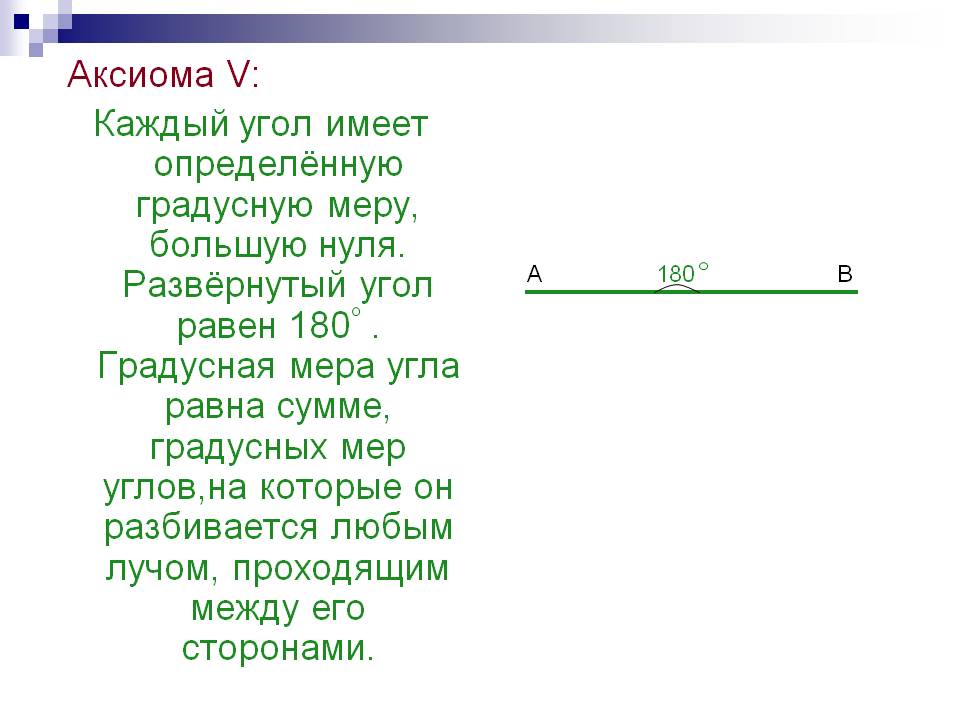 Аксиома V:

Каждый угол имеет определённую градусную меру, большую нуля. Развёрнутый угол равен $180^\circ$. Градусная мера угла равна сумме, градусных мер углов,на которые он разбивается любым лучом, проходящим между его сторонами.

A $180^\circ$ B